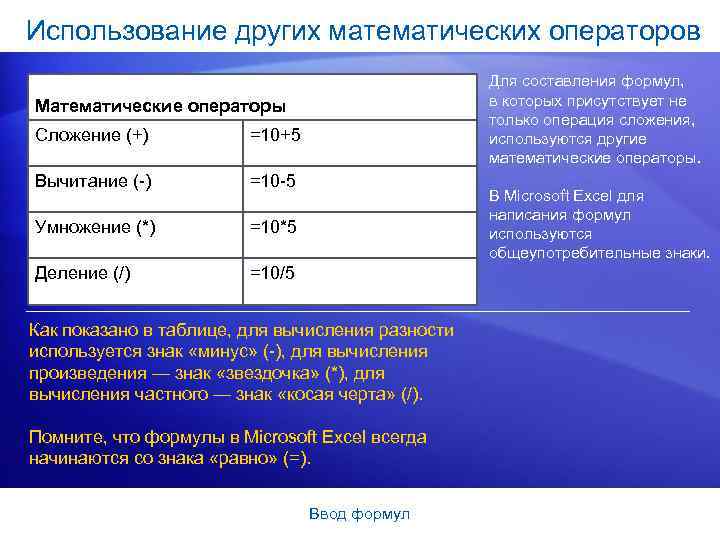 Использование других математических операторов

| Математические операторы | |
|---|---|
| Сложение (+) | =10+5 |
| Вычитание (-) | =10-5 |
| Умножение (*) | =10*5 |
| Деление (/) | =10/5 |

Для составления формул, в которых присутствует не только операция сложения, используются другие математические операторы.

В Microsoft Excel для написания формул используются общеупотребительные знаки.

Как показано в таблице, для вычисления разности используется знак «минус» (-), для вычисления произведения — знак «звездочка» (*), для вычисления частного — знак «косая черта» (/).

Помните, что формулы в Microsoft Excel всегда начинаются со знака «равно» (=).

Ввод формул